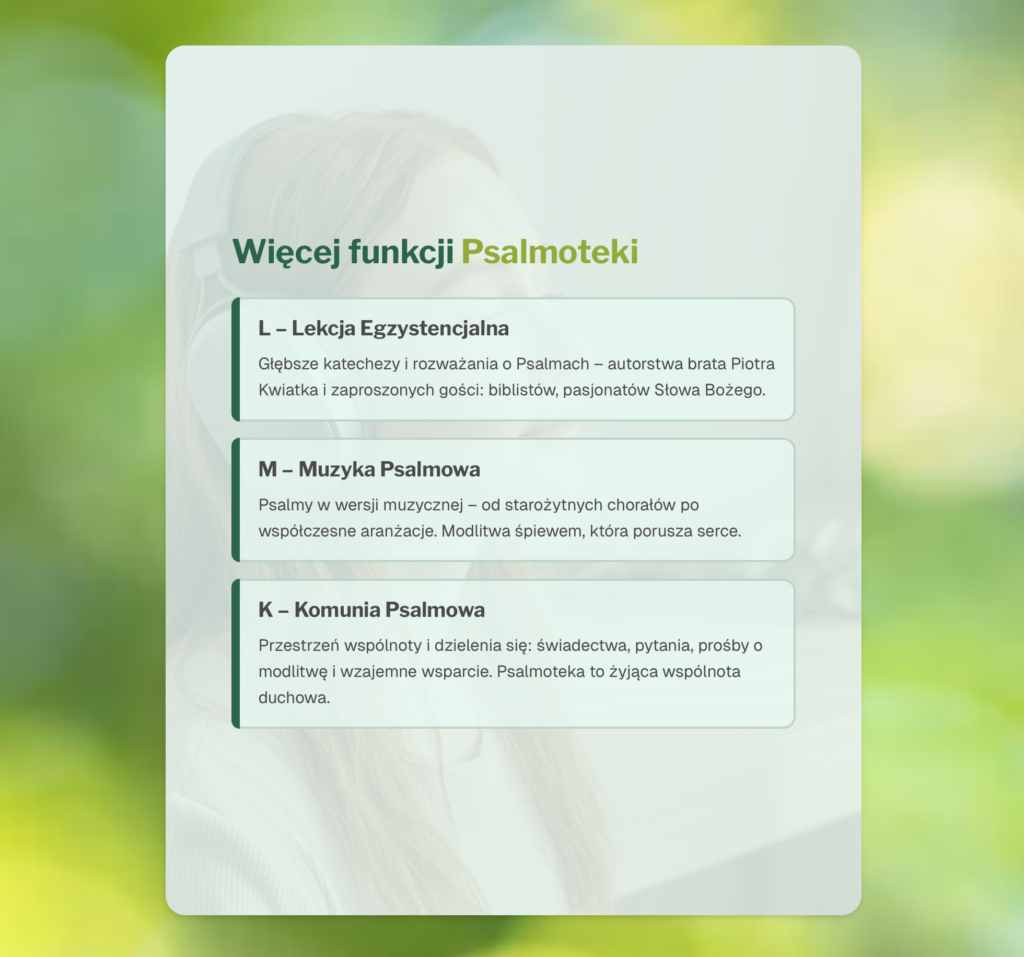 Więcej funkcji Psalmoteki

L – Lekcja Egzystencjalna

Głębsze katechezy i rozważania o Psalmach – autorstwa brata Piotra Kwiatka i zaproszonych gości: biblistów, pasjonatów Słowa Bożego.

M – Muzyka Psalmowa

Psalmy w wersji muzycznej – od starożytnych chorałów po współczesne aranżacje. Modlitwa śpiewem, która porusza serce.

K – Komunia Psalmowa

Przestrzeń wspólnoty i dzielenia się: świadectwa, pytania, prośby o modlitwę i wzajemne wsparcie. Psalmoteka to żyjąca wspólnota duchowa.